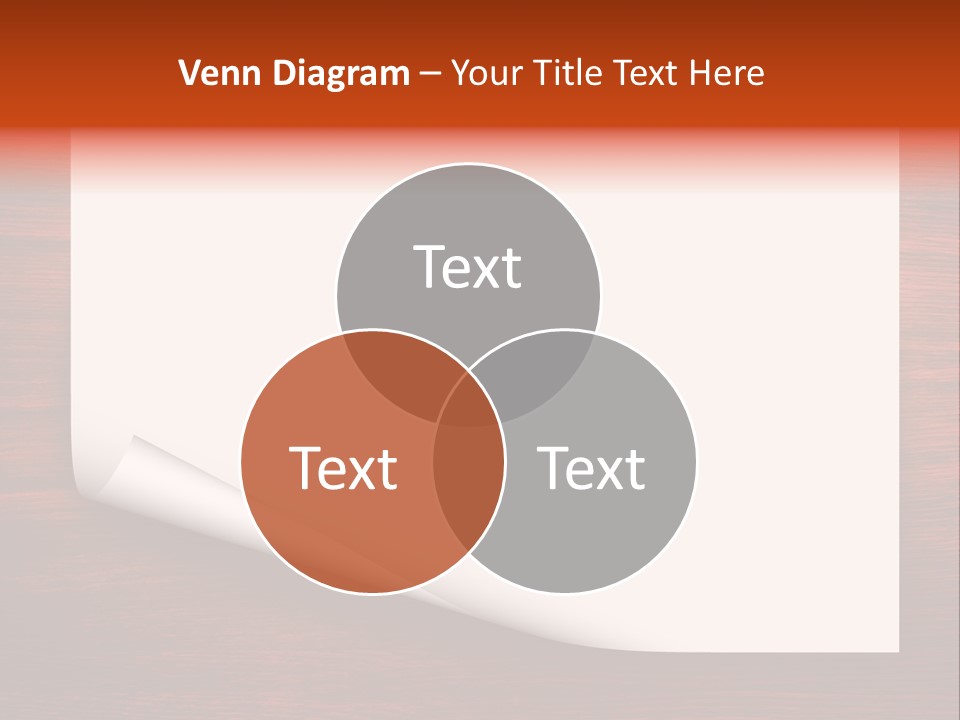 Venn Diagram – Your Title Text Here

Text

Text

Text